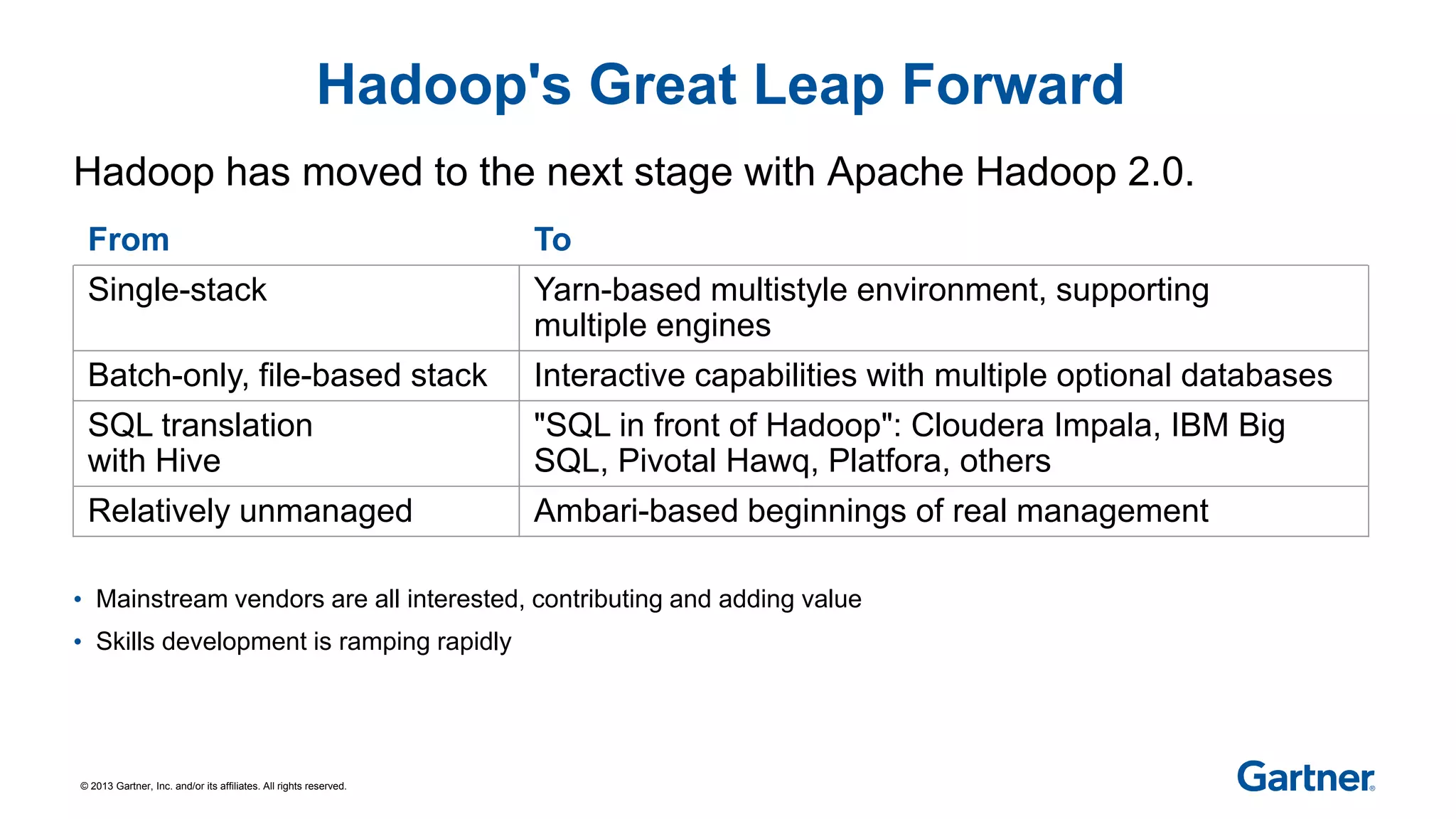 Hadoop's Great Leap Forward

Hadoop has moved to the next stage with Apache Hadoop 2.0.

| From | To |
|---|---|
| Single-stack | Yarn-based multistyle environment, supporting multiple engines |
| Batch-only, file-based stack | Interactive capabilities with multiple optional databases |
| SQL translation with Hive | "SQL in front of Hadoop": Cloudera Impala, IBM Big SQL, Pivotal Hawq, Platfora, others |
| Relatively unmanaged | Ambari-based beginnings of real management |

• Mainstream vendors are all interested, contributing and adding value
• Skills development is ramping rapidly

© 2013 Gartner, Inc. and/or its affiliates. All rights reserved.

Gartner®